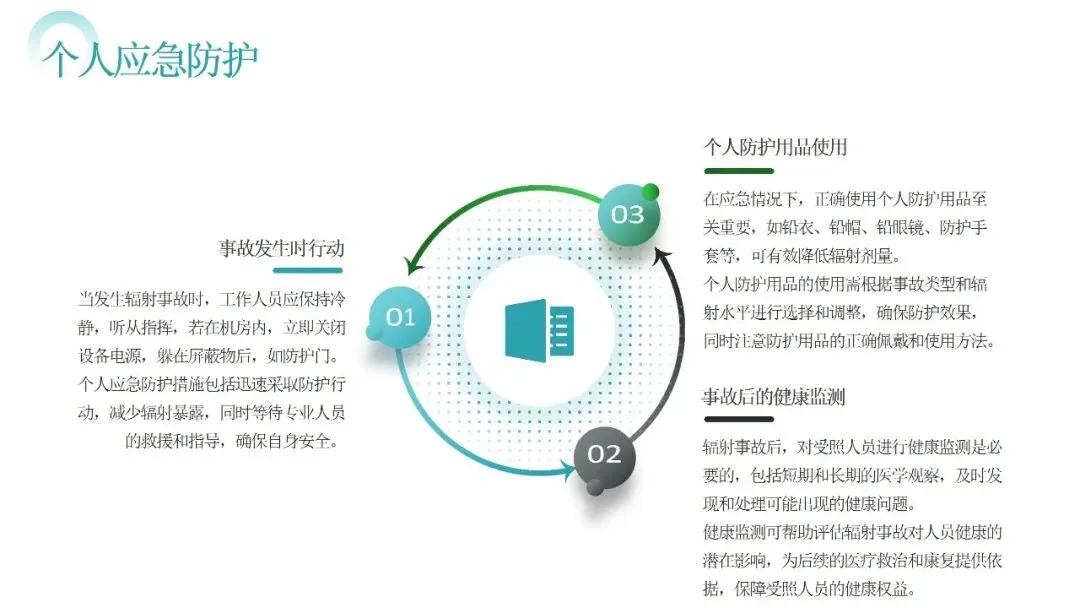 个人应急防护

事故发生时行动

当发生辐射事故时，工作人员应保持冷静，听从指挥，若在机房内，立即关闭设备电源，躲在屏蔽物后，如防护门。
个人应急防护措施包括迅速采取防护行动，减少辐射暴露，同时等待专业人员的救援和指导，确保自身安全。

01

02

03

个人防护用品使用

在应急情况下，正确使用个人防护用品至关重要，如铅衣、铅帽、铅眼镜、防护手套等，可有效降低辐射剂量。
个人防护用品的使用需根据事故类型和辐射水平进行选择和调整，确保防护效果，同时注意防护用品的正确佩戴和使用方法。

事故后的健康监测

辐射事故后，对受照人员进行健康监测是必要的，包括短期和长期的医学观察，及时发现和处理可能出现的健康问题。
健康监测可帮助评估辐射事故对人员健康的潜在影响，为后续的医疗救治和康复提供依据，保障受照人员的健康权益。